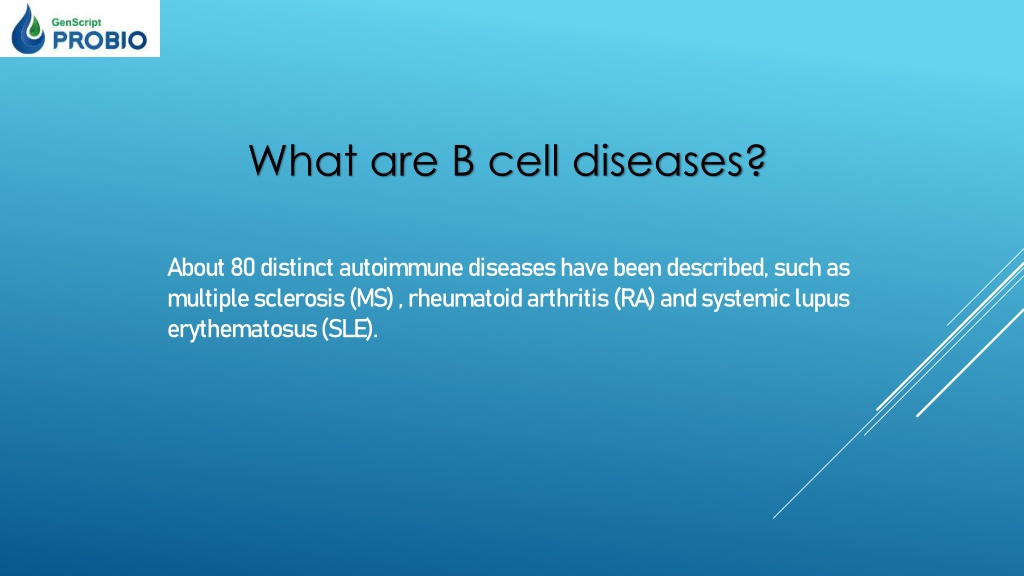 GenScript
PROBIO

What are B cell diseases?

About 80 distinct autoimmune diseases have been described, such as multiple sclerosis (MS) , rheumatoid arthritis (RA) and systemic lupus erythematosus (SLE).